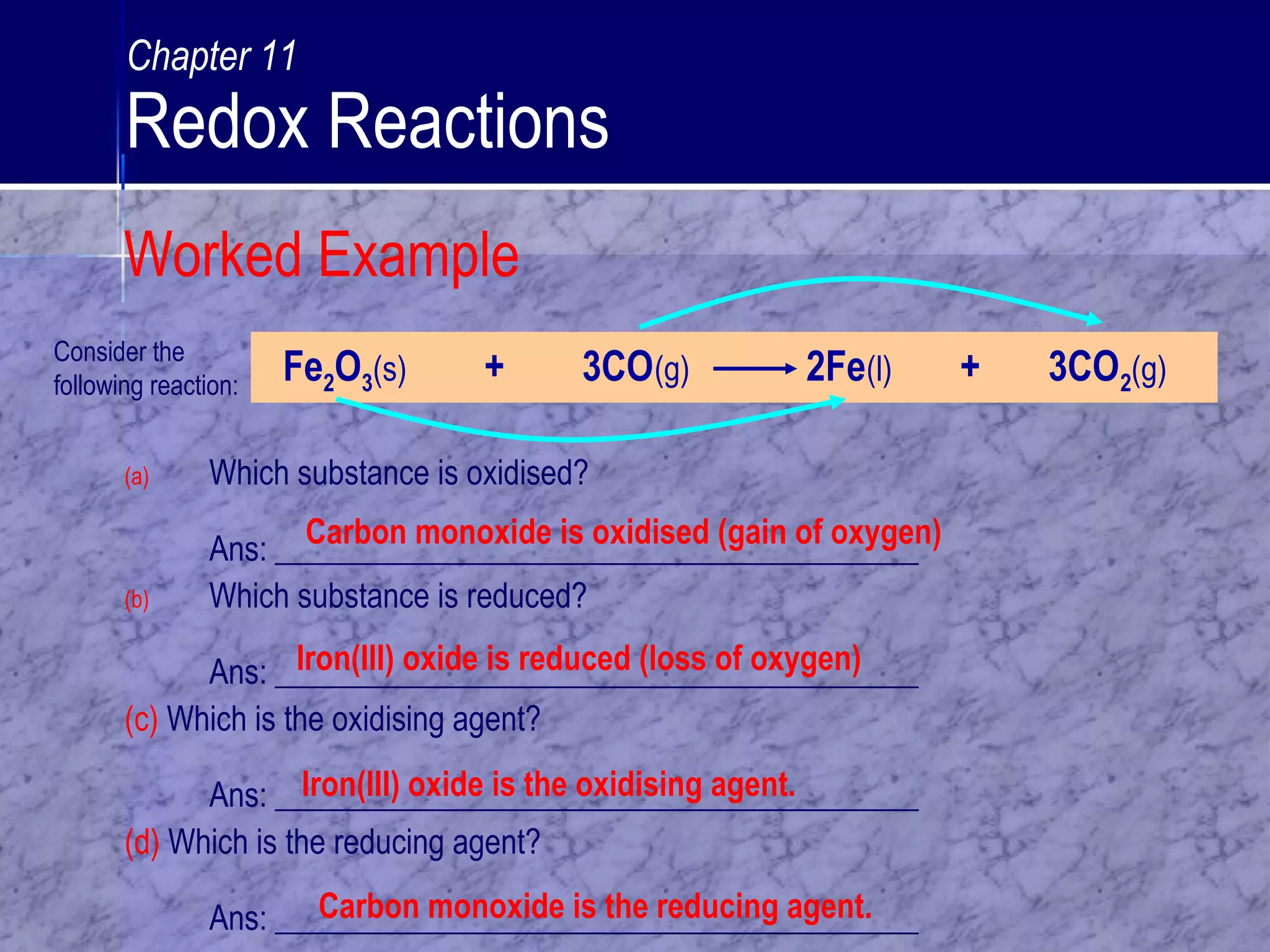 Chapter 11
Redox Reactions

Worked Example

Consider the following reaction:

$Fe_2O_3(s) + 3CO(g) \longrightarrow 2Fe(l) + 3CO_2(g)$

(a) Which substance is oxidised?

Ans: Carbon monoxide is oxidised (gain of oxygen)

(b) Which substance is reduced?

Ans: Iron(III) oxide is reduced (loss of oxygen)

(c) Which is the oxidising agent?

Ans: Iron(III) oxide is the oxidising agent.

(d) Which is the reducing agent?

Ans: Carbon monoxide is the reducing agent.